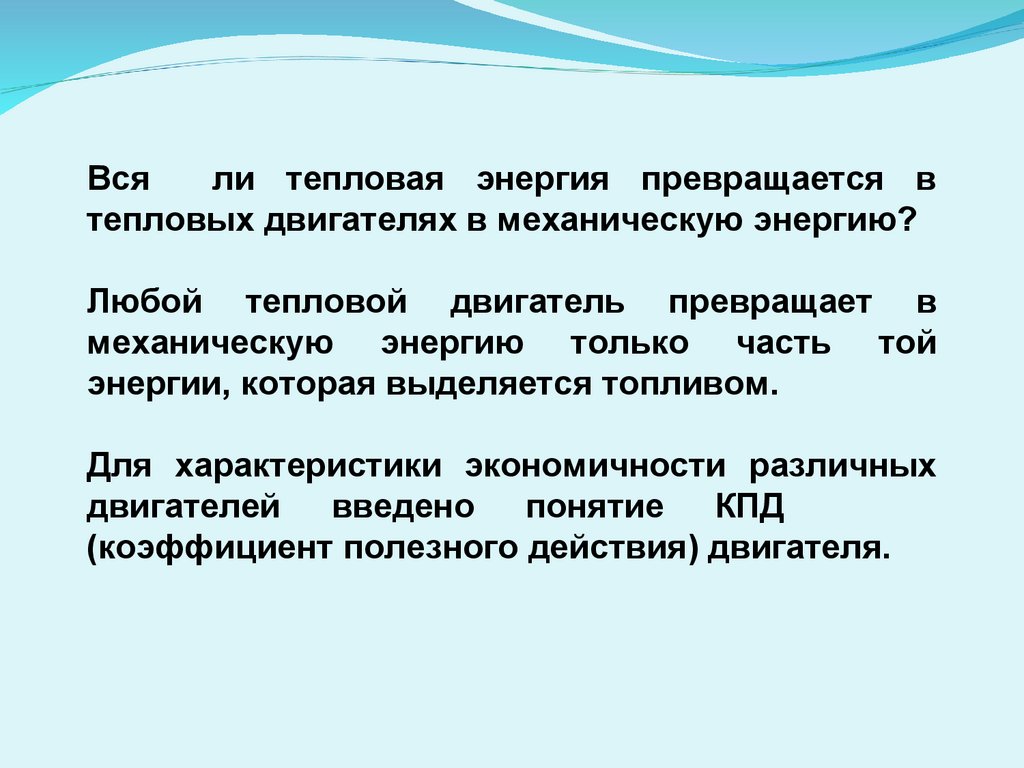 Вся ли тепловая энергия превращается в тепловых двигателях в механическую энергию?

Любой тепловой двигатель превращает в механическую энергию только часть той энергии, которая выделяется топливом.

Для характеристики экономичности различных двигателей введено понятие КПД (коэффициент полезного действия) двигателя.